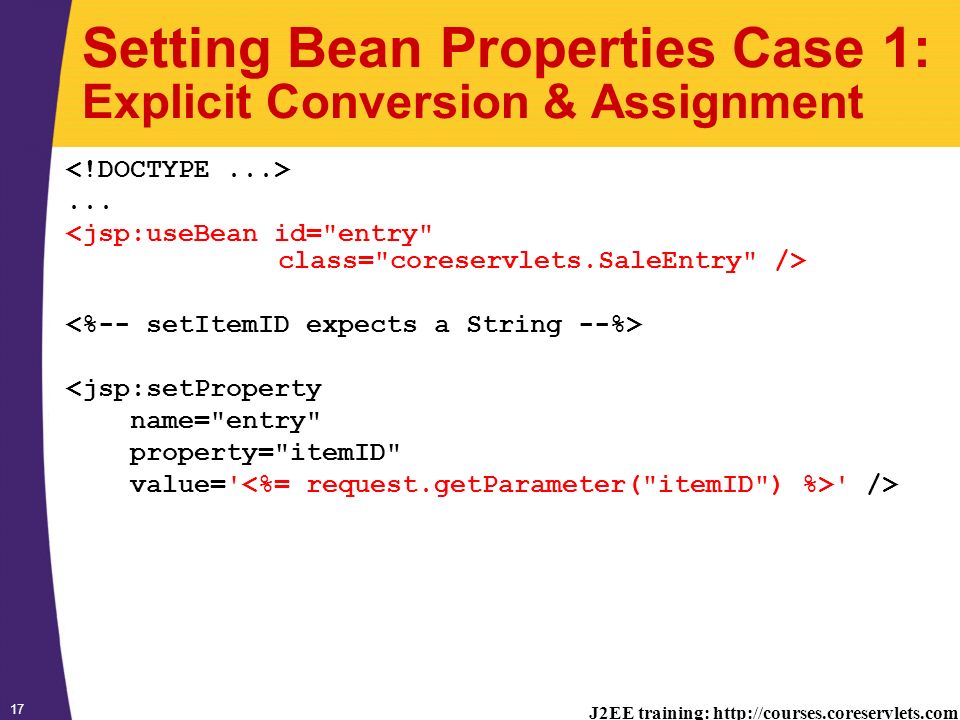 Setting Bean Properties Case 1:
Explicit Conversion & Assignment

<!DOCTYPE ...>
...
<jsp:useBean id="entry"
             class="coreservlets.SaleEntry" />

<%-- setItemID expects a String --%>

<jsp:setProperty
    name="entry"
    property="itemID"
    value='<%= request.getParameter("itemID") %>' />

17

J2EE training: http://courses.coreservlets.com